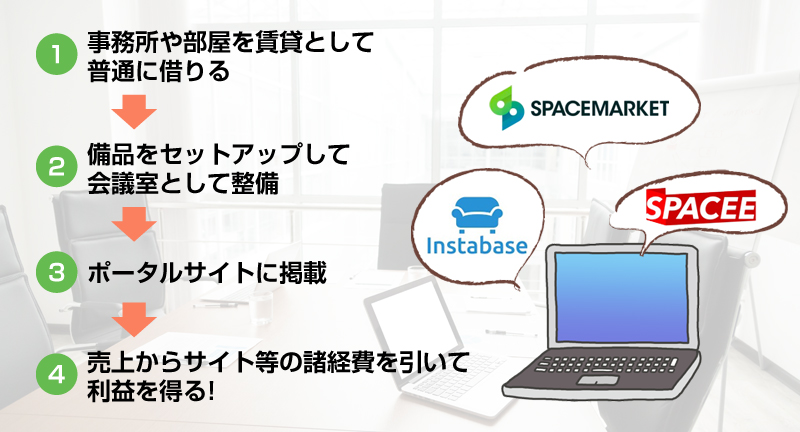 1 事務所や部屋を賃貸として普通に借りる

2 備品をセットアップして会議室として整備

3 ポータルサイトに掲載

4 売上からサイト等の諸経費を引いて利益を得る!

SPACEMARKET

Instabase

SPACEE